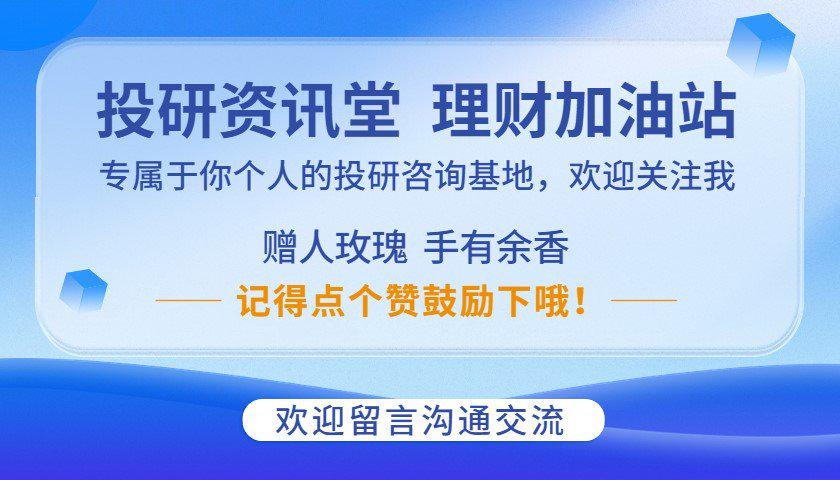 投研资讯堂 理财加油站

专属于你个人的投研咨询基地，欢迎关注我

赠人玫瑰 手有余香

记得点个赞鼓励下哦！

欢迎留言沟通交流